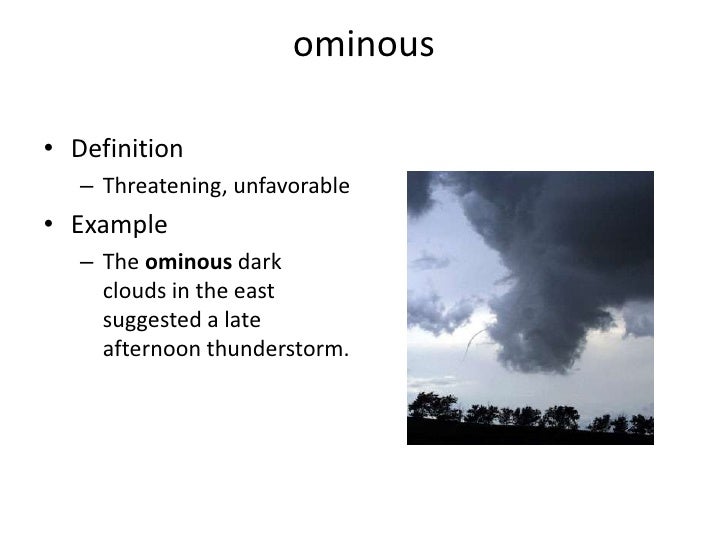 ominous

• Definition
 – Threatening, unfavorable
• Example
 – The ominous dark clouds in the east suggested a late afternoon thunderstorm.